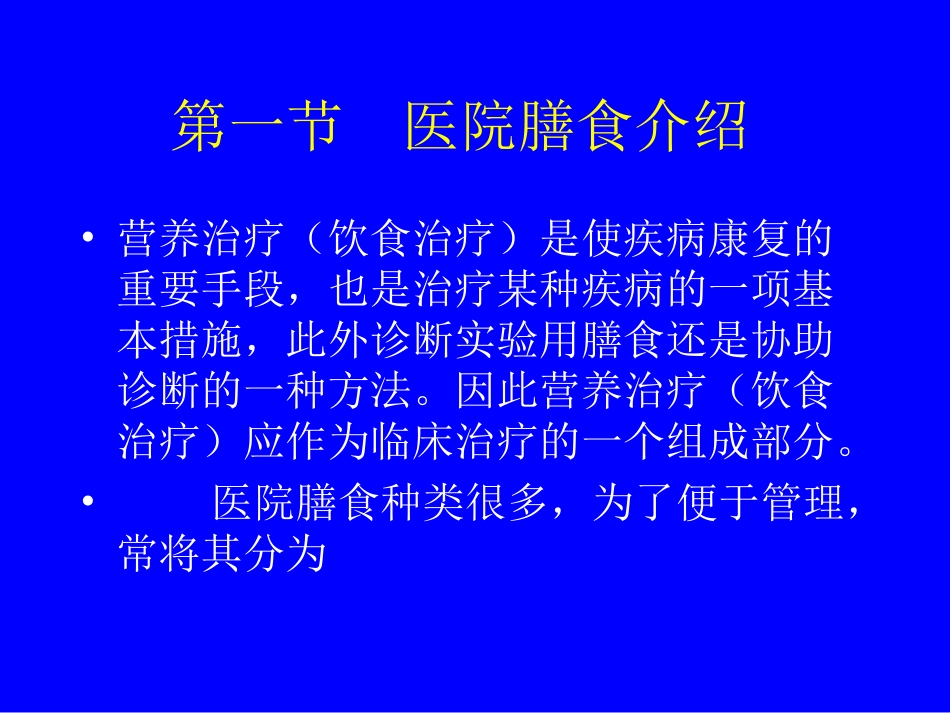 第一节　医院膳食介绍

• 营养治疗（饮食治疗）是使疾病康复的重要手段，也是治疗某种疾病的一项基本措施，此外诊断实验用膳食还是协助诊断的一种方法。因此营养治疗（饮食治疗）应作为临床治疗的一个组成部分。

• 医院膳食种类很多，为了便于管理，常将其分为